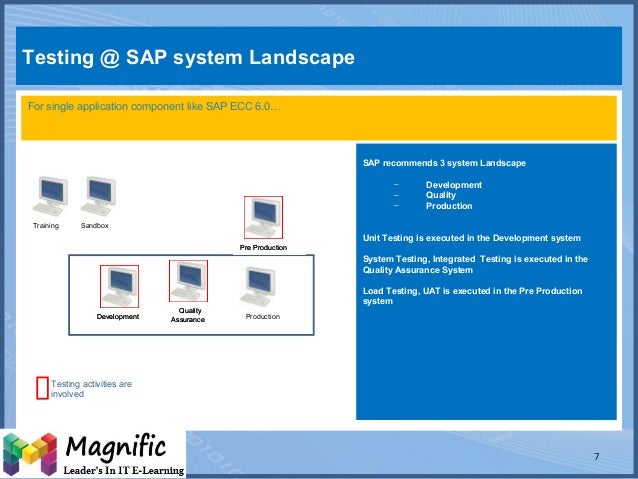 Testing @ SAP system Landscape

For single application component like SAP ECC 6.0…

Training

Sandbox

Pre Production

Development

Quality Assurance

Production

Testing activities are involved

SAP recommends 3 system Landscape

– Development
– Quality
– Production

Unit Testing is executed in the Development system

System Testing, Integrated Testing is executed in the Quality Assurance System

Load Testing, UAT is executed in the Pre Production system

Magnific
Leader's In IT E-Learning

7